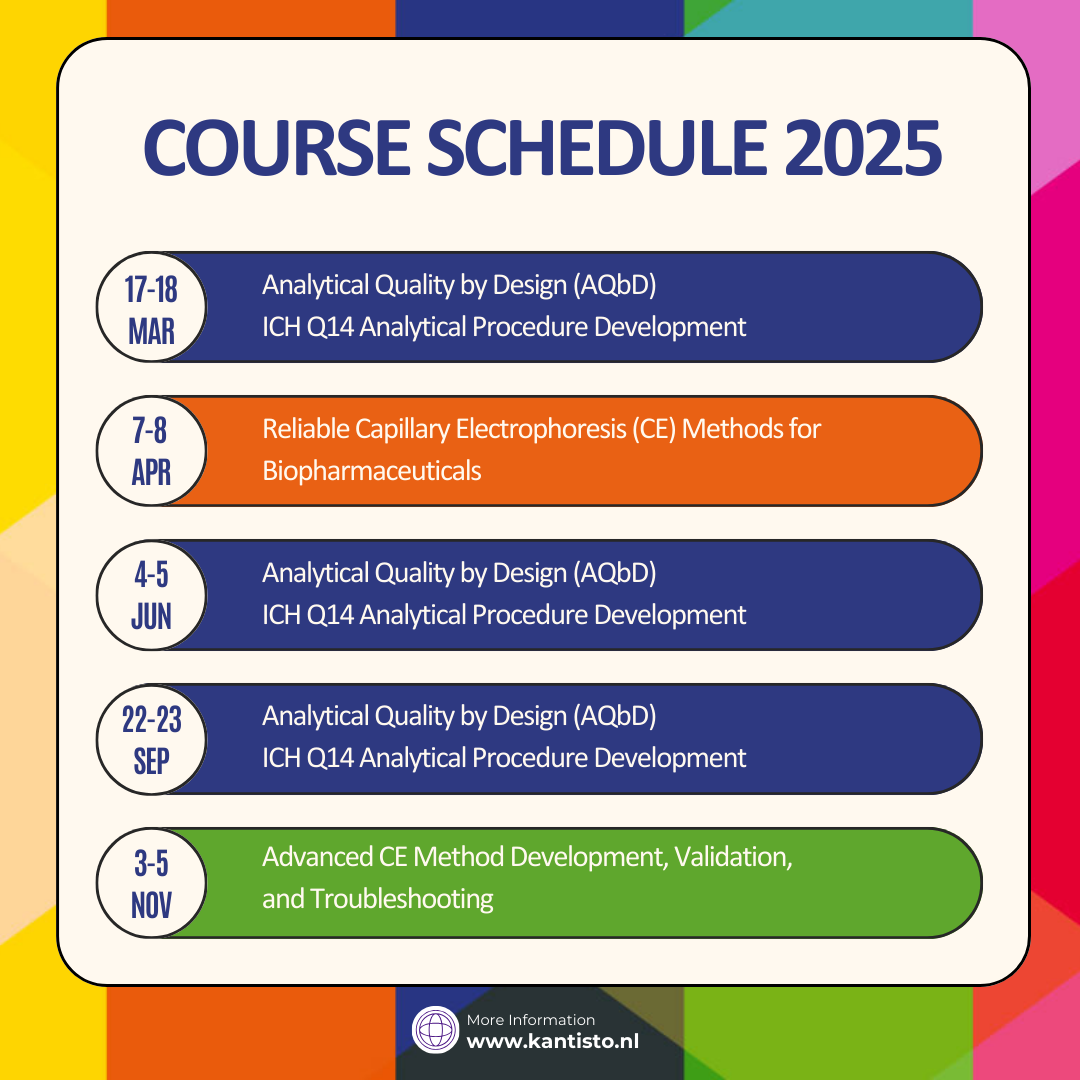 COURSE SCHEDULE 2025

17-18 MAR
Analytical Quality by Design (AQbD)
ICH Q14 Analytical Procedure Development

7-8 APR
Reliable Capillary Electrophoresis (CE) Methods for Biopharmaceuticals

4-5 JUN
Analytical Quality by Design (AQbD)
ICH Q14 Analytical Procedure Development

22-23 SEP
Analytical Quality by Design (AQbD)
ICH Q14 Analytical Procedure Development

3-5 NOV
Advanced CE Method Development, Validation, and Troubleshooting

More Information
www.kantisto.nl